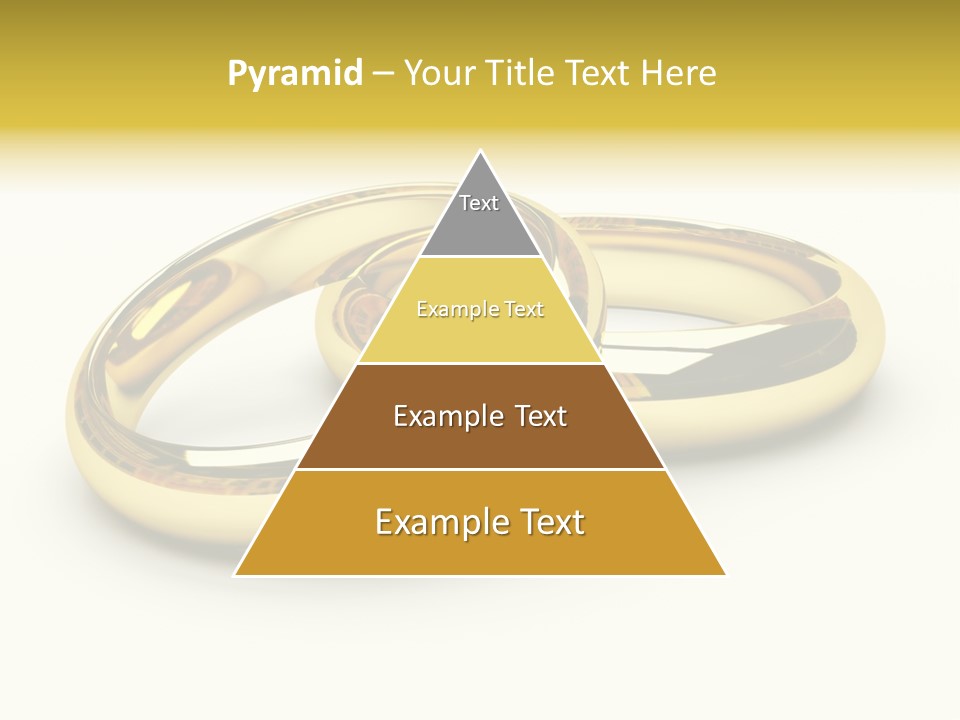 Pyramid – Your Title Text Here

Text

Example Text

Example Text

Example Text